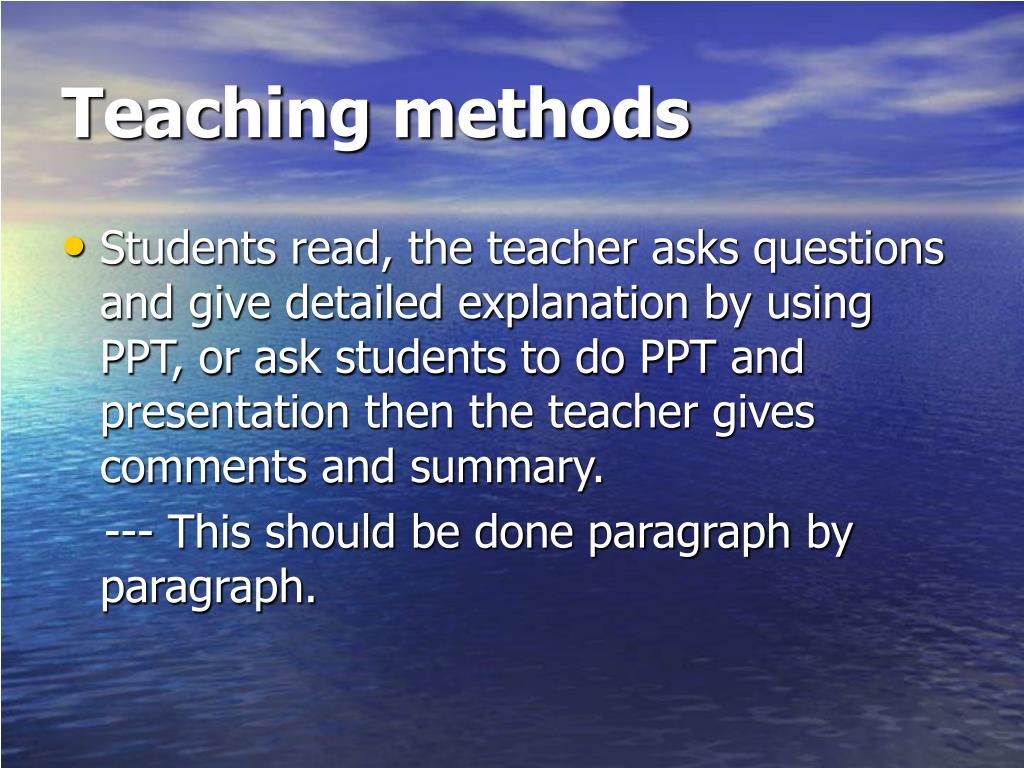 Teaching methods

• Students read, the teacher asks questions and give detailed explanation by using PPT, or ask students to do PPT and presentation then the teacher gives comments and summary.

--- This should be done paragraph by paragraph.